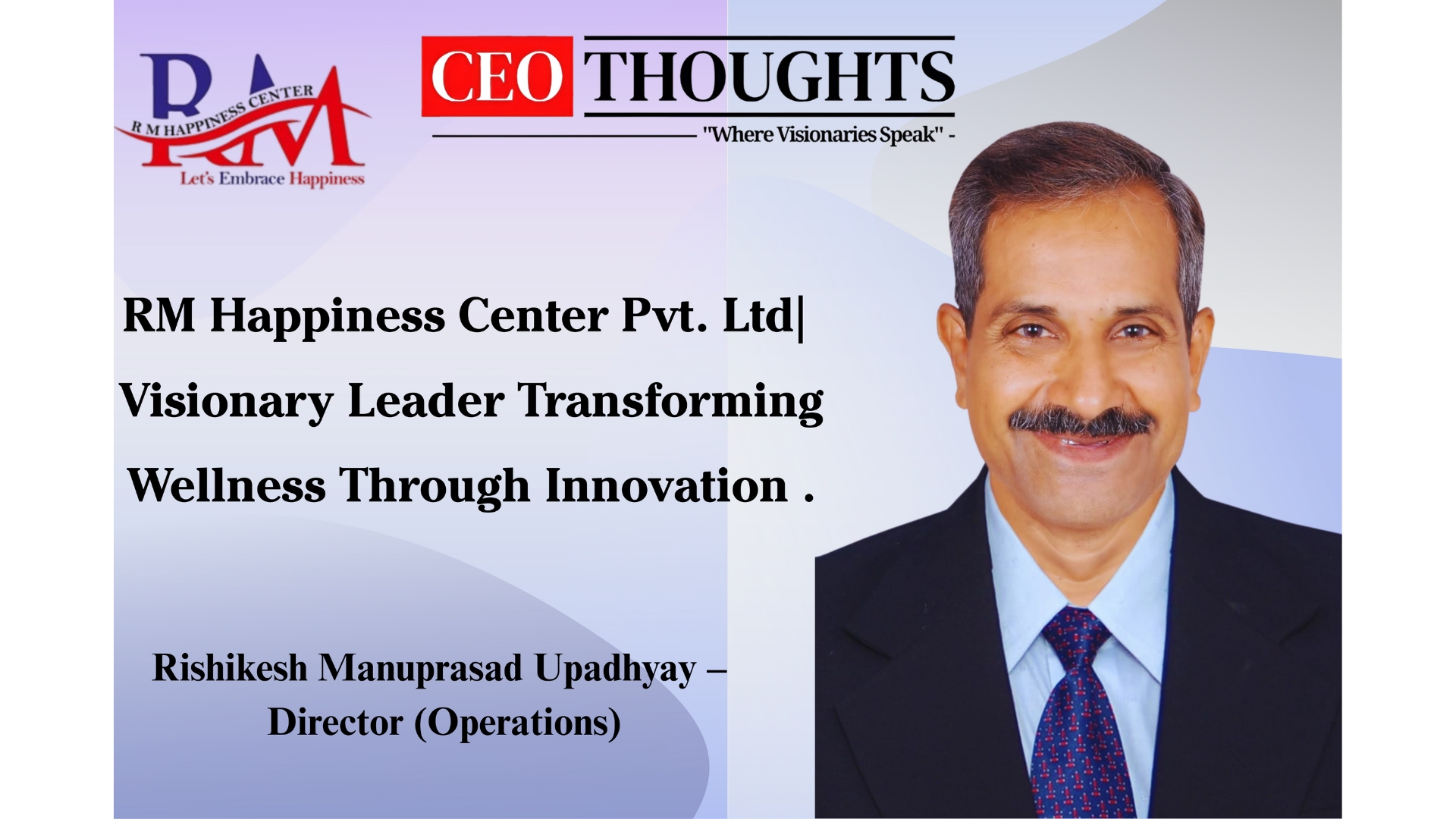 RM
R M HAPPINESS CENTER
Let's Embrace Happiness

CEO THOUGHTS
"Where Visionaries Speak" -

RM Happiness Center Pvt. Ltd| Visionary Leader Transforming Wellness Through Innovation .

Rishikesh Manuprasad Upadhyay – Director (Operations)